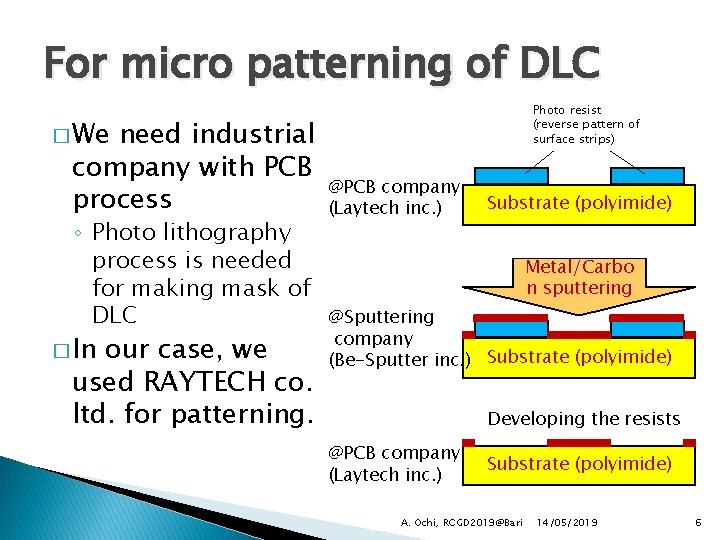 For micro patterning of DLC

□ We need industrial company with PCB process

◦ Photo lithography process is needed for making mask of DLC

□ In our case, we used RAYTECH co. ltd. for patterning.

Photo resist (reverse pattern of surface strips)

@PCB company (Laytech inc.)

Substrate (polyimide)

Metal/Carbon sputtering

@Sputtering company (Be-Sputter inc.)

Substrate (polyimide)

Developing the resists

@PCB company (Laytech inc.)

Substrate (polyimide)

A. Ochi, RCGD2019@Bari 14/05/2019 6